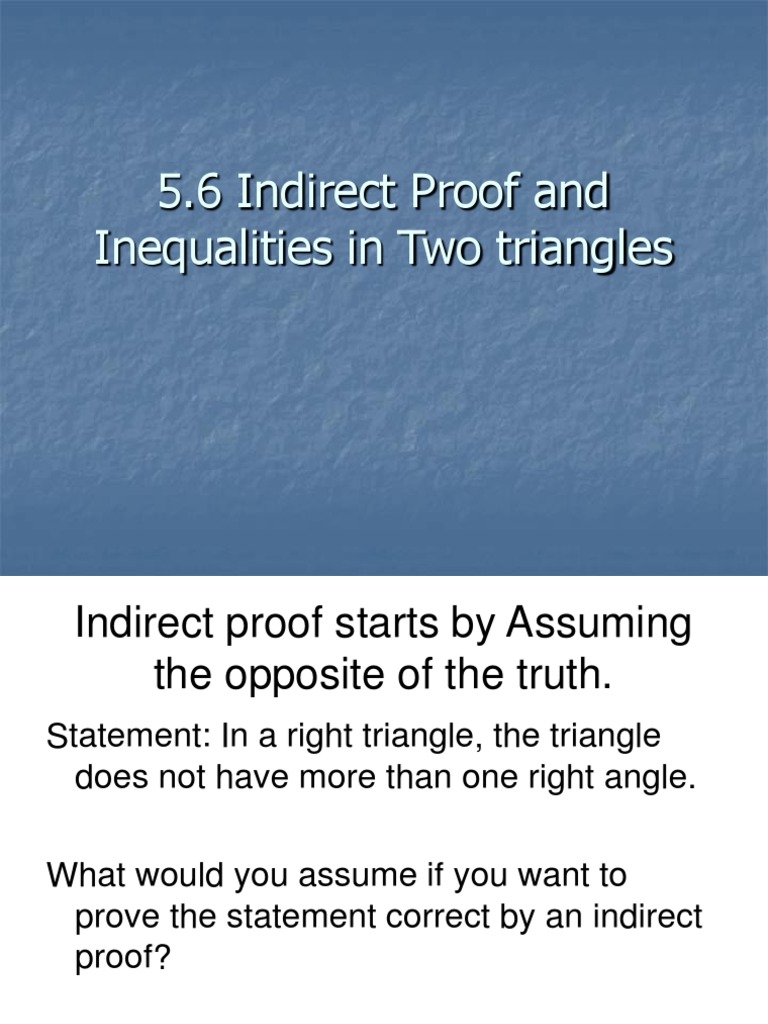 5.6 Indirect Proof and Inequalities in Two triangles

Indirect proof starts by Assuming the opposite of the truth.

Statement: In a right triangle, the triangle does not have more than one right angle.

What would you assume if you want to prove the statement correct by an indirect proof?